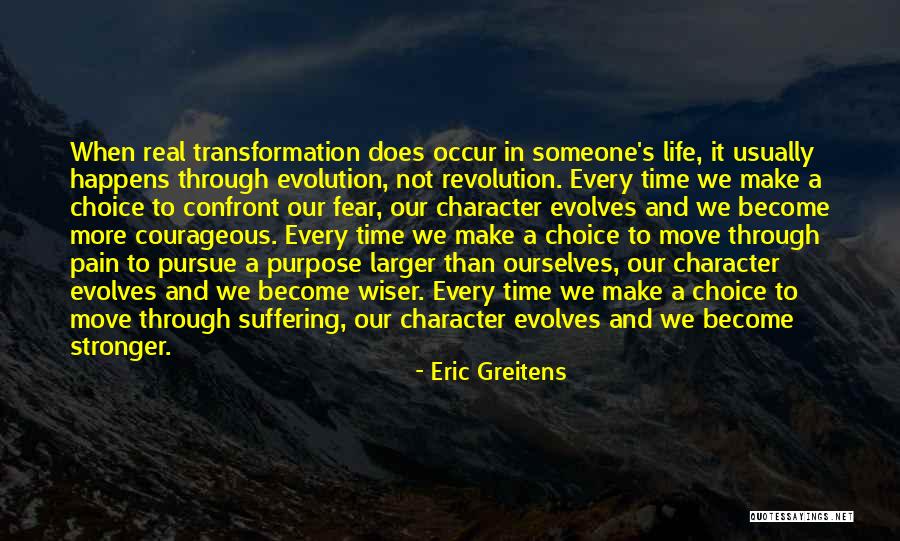 When real transformation does occur in someone's life, it usually happens through evolution, not revolution. Every time we make a choice to confront our fear, our character evolves and we become more courageous. Every time we make a choice to move through pain to pursue a purpose larger than ourselves, our character evolves and we become wiser. Every time we make a choice to move through suffering, our character evolves and we become stronger.

- Eric Greitens

QUOTESSAYINGS.NET